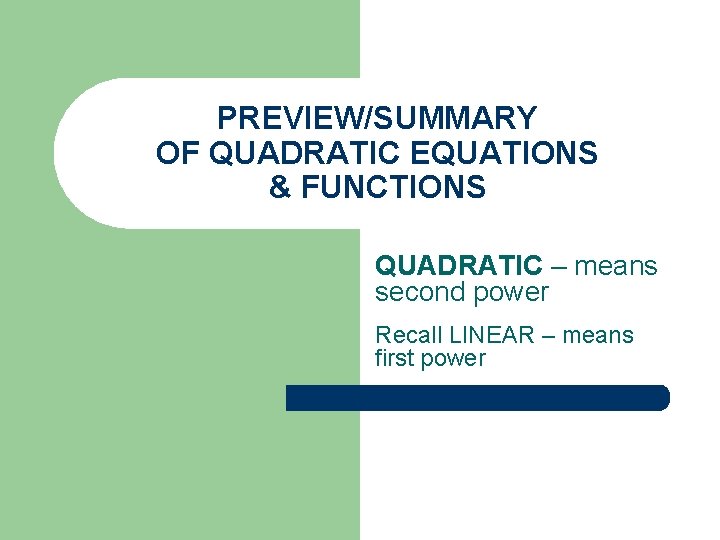 PREVIEW/SUMMARY OF QUADRATIC EQUATIONS & FUNCTIONS

QUADRATIC – means second power

Recall LINEAR – means first power